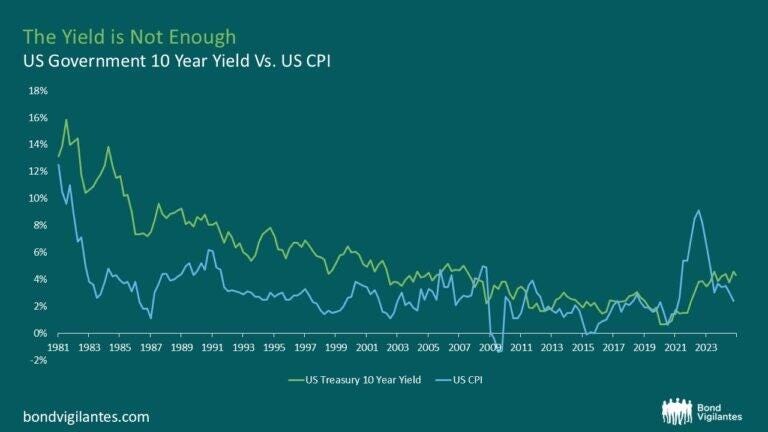 The Yield is Not Enough
US Government 10 Year Yield Vs. US CPI

18%
16%
14%
12%
10%
8%
6%
4%
2%
0%
-2%

1981 1983 1985 1987 1989 1991 1993 1995 1997 1999 2001 2003 2005 2007 2009 2011 2013 2015 2017 2019 2021 2023

US Treasury 10 Year Yield
US CPI

bondvigilantes.com

Bond Vigilantes